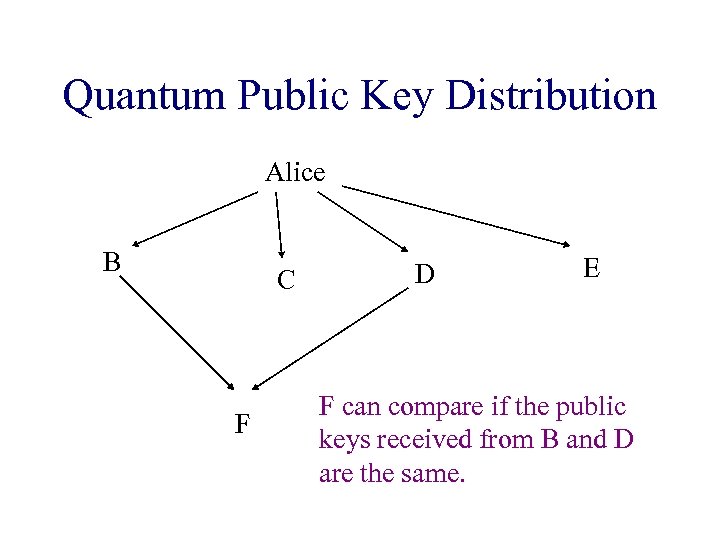 Quantum Public Key Distribution

Alice

B

C

D

E

F

F can compare if the public keys received from B and D are the same.